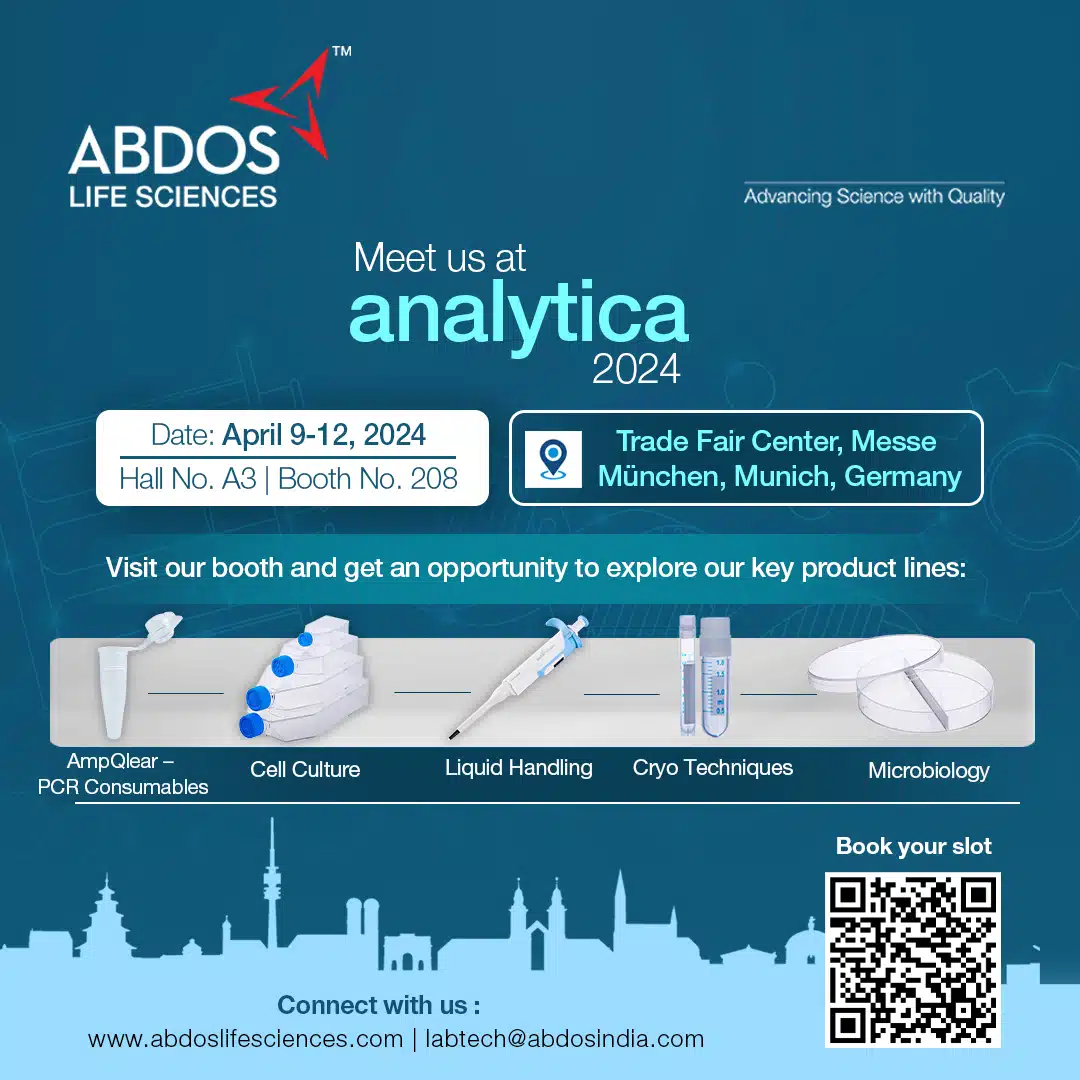 ABDOS™
LIFE SCIENCES

Advancing Science with Quality

Meet us at
analytica
2024

Date: April 9-12, 2024
Hall No. A3 | Booth No. 208

Trade Fair Center, Messe München, Munich, Germany

Visit our booth and get an opportunity to explore our key product lines:

AmpQlear – PCR Consumables

Cell Culture

Liquid Handling

Cryo Techniques

Microbiology

Book your slot

Connect with us :
www.abdoslifesciences.com | labtech@abdosindia.com